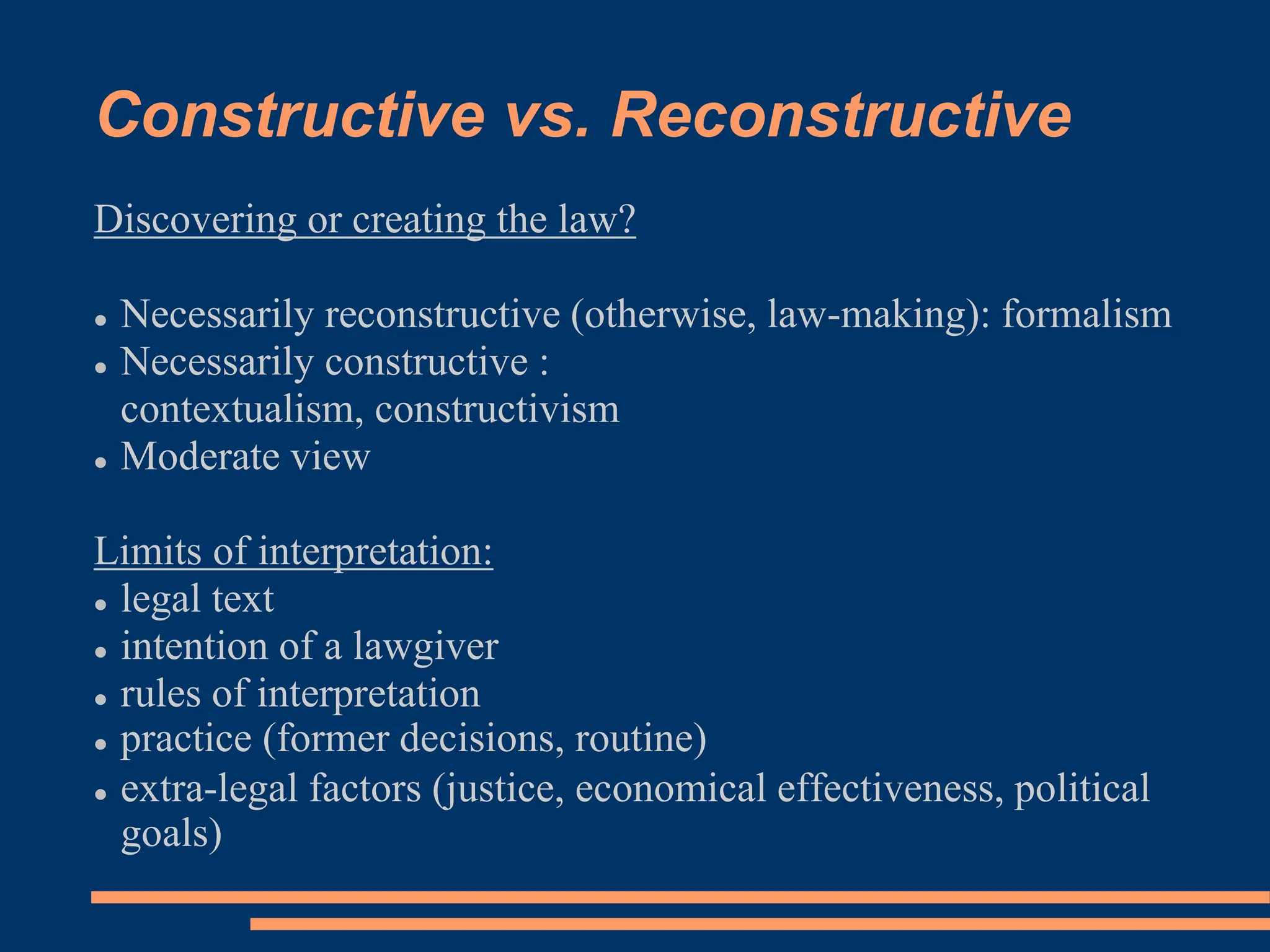 Constructive vs. Reconstructive

Discovering or creating the law?

- Necessarily reconstructive (otherwise, law-making): formalism
- Necessarily constructive : contextualism, constructivism
- Moderate view

Limits of interpretation:
- legal text
- intention of a lawgiver
- rules of interpretation
- practice (former decisions, routine)
- extra-legal factors (justice, economical effectiveness, political goals)